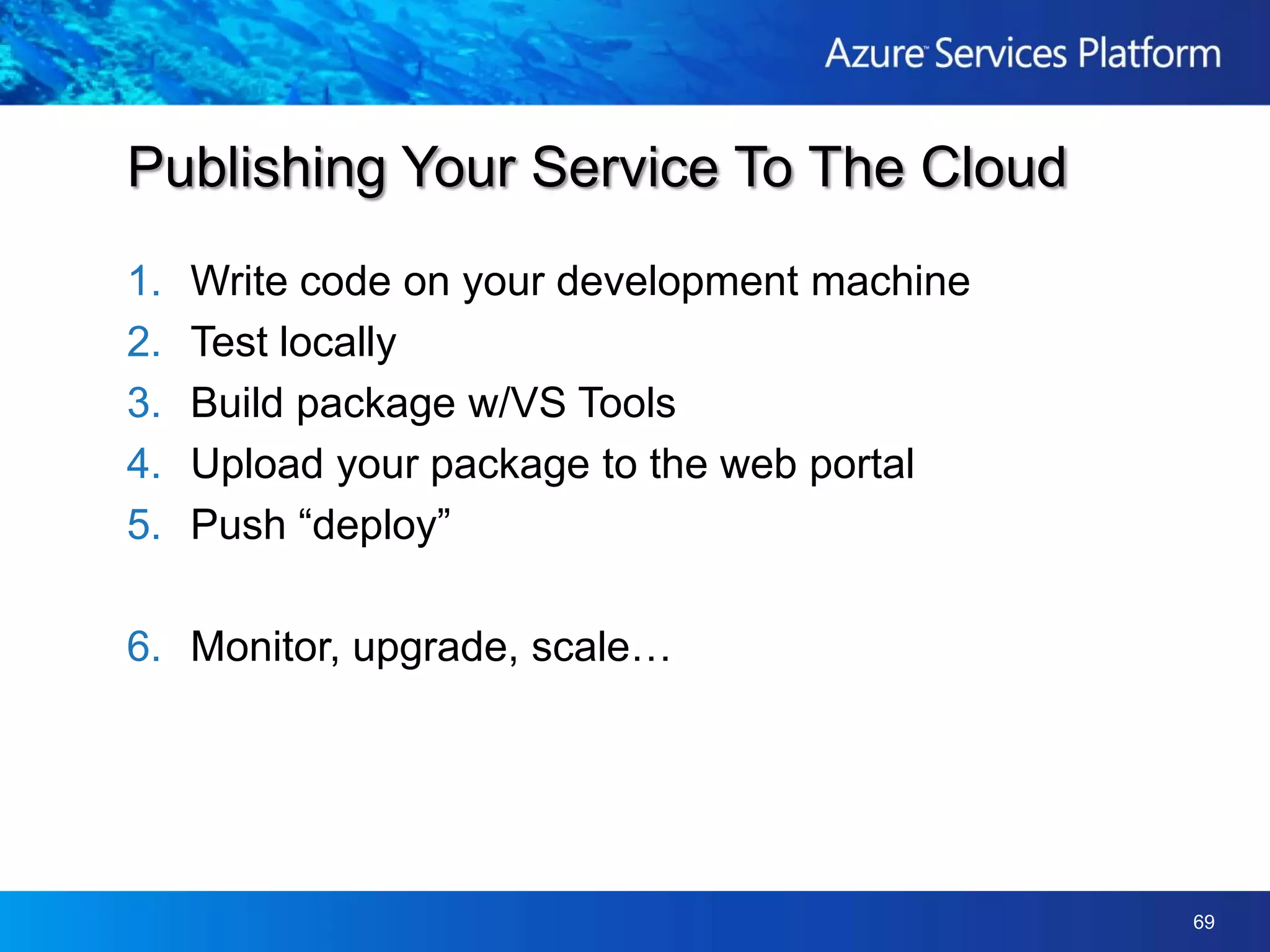 Azure™ Services Platform

Publishing Your Service To The Cloud

1. Write code on your development machine
2. Test locally
3. Build package w/VS Tools
4. Upload your package to the web portal
5. Push “deploy”

6. Monitor, upgrade, scale…

69